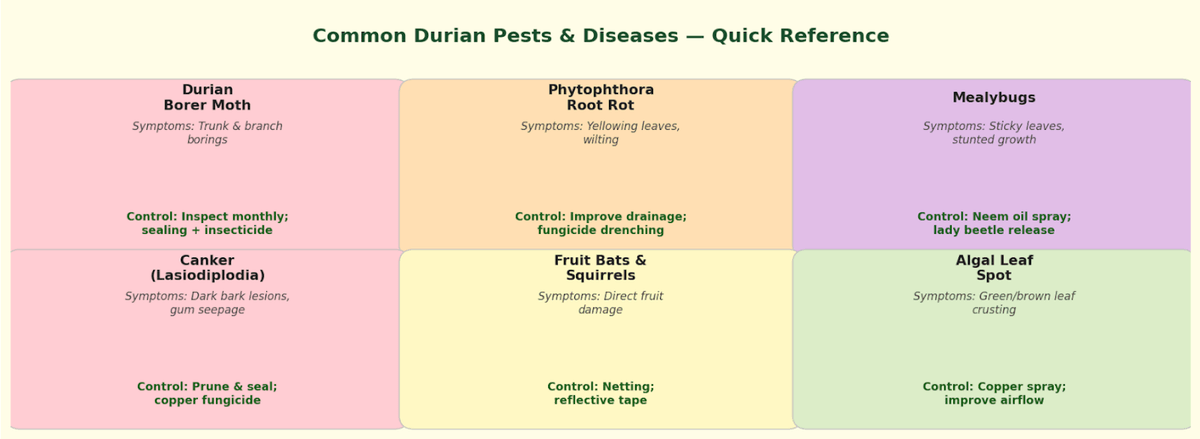 Common Durian Pests & Diseases — Quick Reference

Durian Borer Moth
Symptoms: Trunk & branch borings
Control: Inspect monthly; sealing + insecticide

Phytophthora Root Rot
Symptoms: Yellowing leaves, wilting
Control: Improve drainage; fungicide drenching

Mealybugs
Symptoms: Sticky leaves, stunted growth
Control: Neem oil spray; lady beetle release

Canker (Lasiodiplodia)
Symptoms: Dark bark lesions, gum seepage
Control: Prune & seal; copper fungicide

Fruit Bats & Squirrels
Symptoms: Direct fruit damage
Control: Netting; reflective tape

Algal Leaf Spot
Symptoms: Green/brown leaf crusting
Control: Copper spray; improve airflow